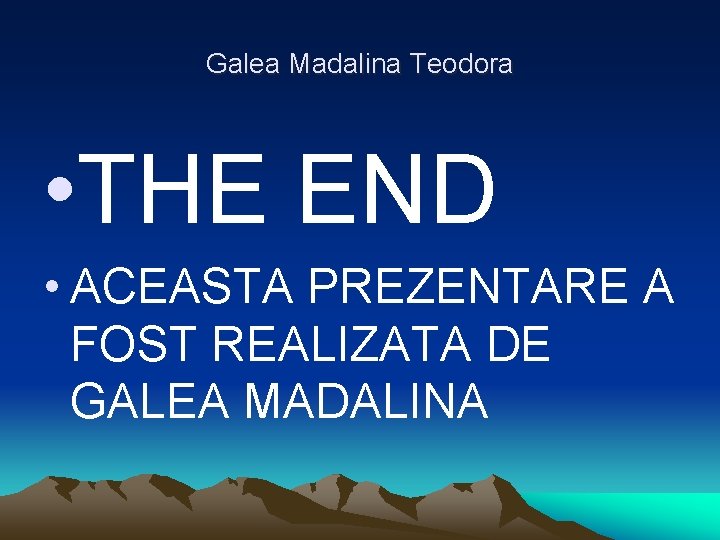 Galea Madalina Teodora

• THE END

• ACEASTA PREZENTARE A FOST REALIZATA DE GALEA MADALINA